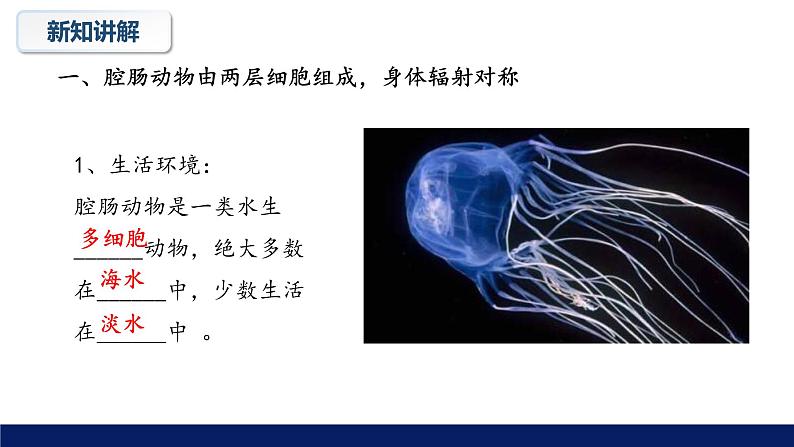 新知讲解

一、腔肠动物由两层细胞组成，身体辐射对称

1、生活环境：

腔肠动物是一类水生多细胞动物，绝大多数在海水中，少数生活在淡水中 。